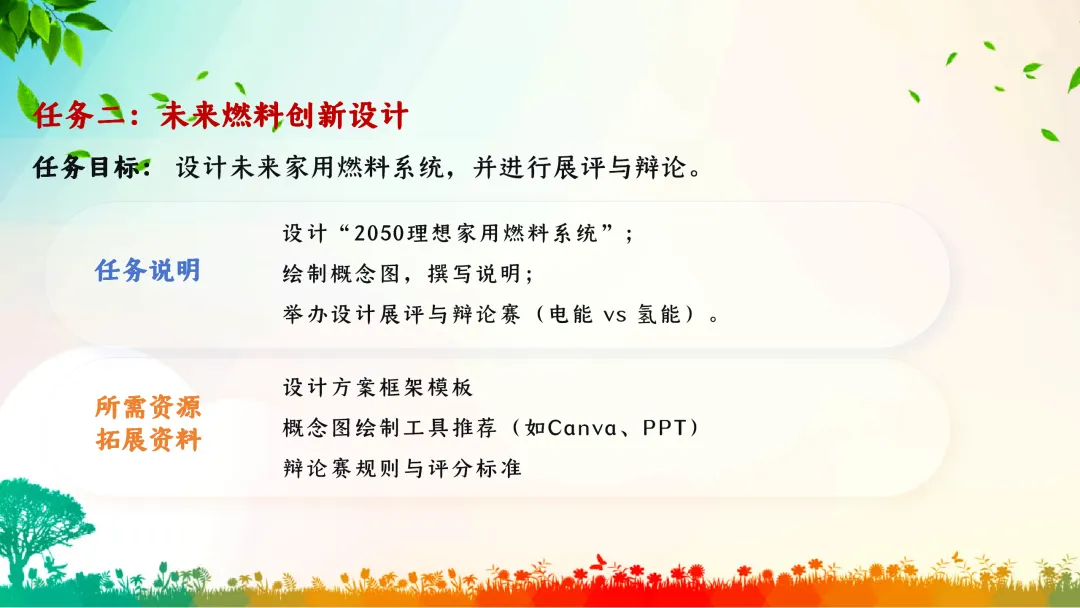 任务二：未来燃料创新设计

任务目标：设计未来家用燃料系统，并进行展评与辩论。

任务说明

设计“2050理想家用燃料系统”；
绘制概念图，撰写说明；
举办设计展评与辩论赛（电能 vs 氢能）。

所需资源
拓展资料

设计方案框架模板
概念图绘制工具推荐（如Canva、PPT）
辩论赛规则与评分标准